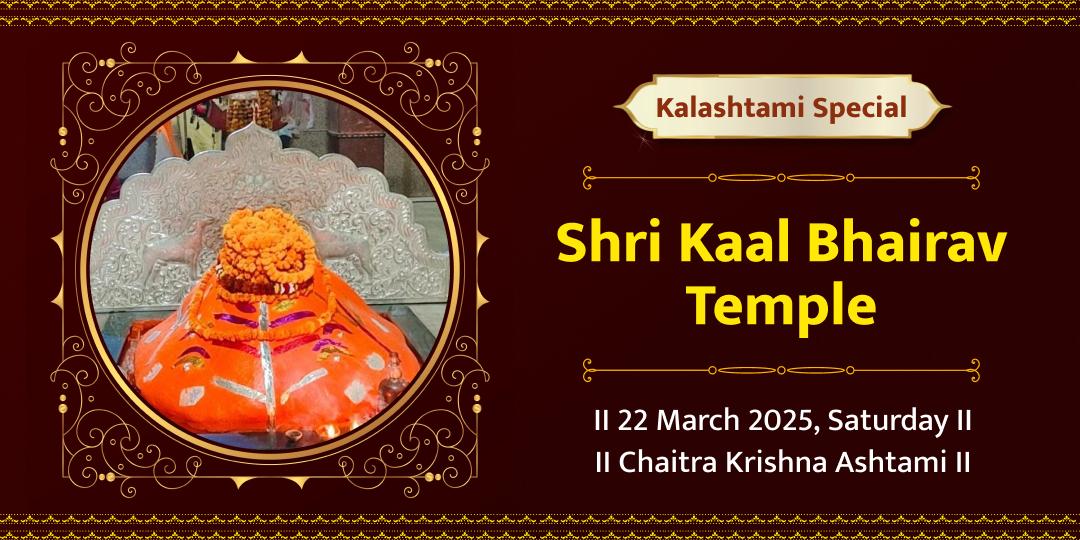 Kalashtami Special

Shri Kaal Bhairav Temple

II 22 March 2025, Saturday II
II Chaitra Krishna Ashtami II